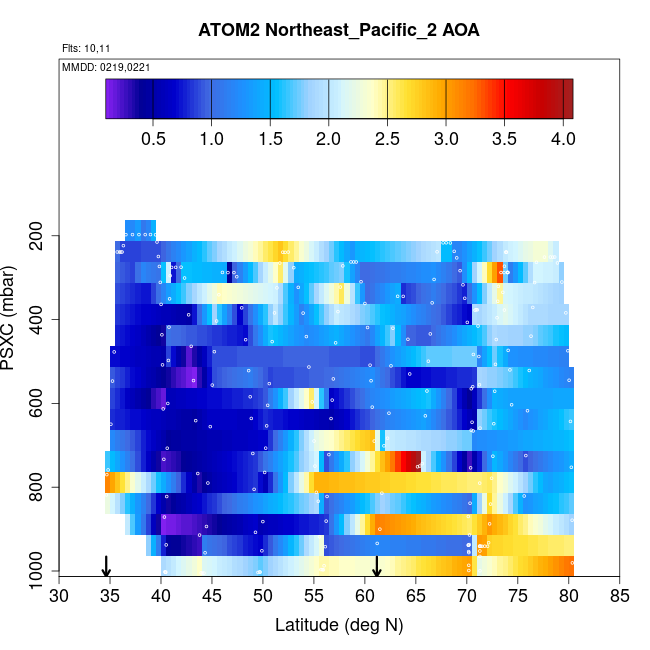 ATOM2 Northeast_Pacific_2 AOA

Flts: 10,11

MMDD: 0219,0221

0.5 1.0 1.5 2.0 2.5 3.0 3.5 4.0

PSXC (mbar)

200
400
600
800
1000

30 35 40 45 50 55 60 65 70 75 80 85

Latitude (deg N)